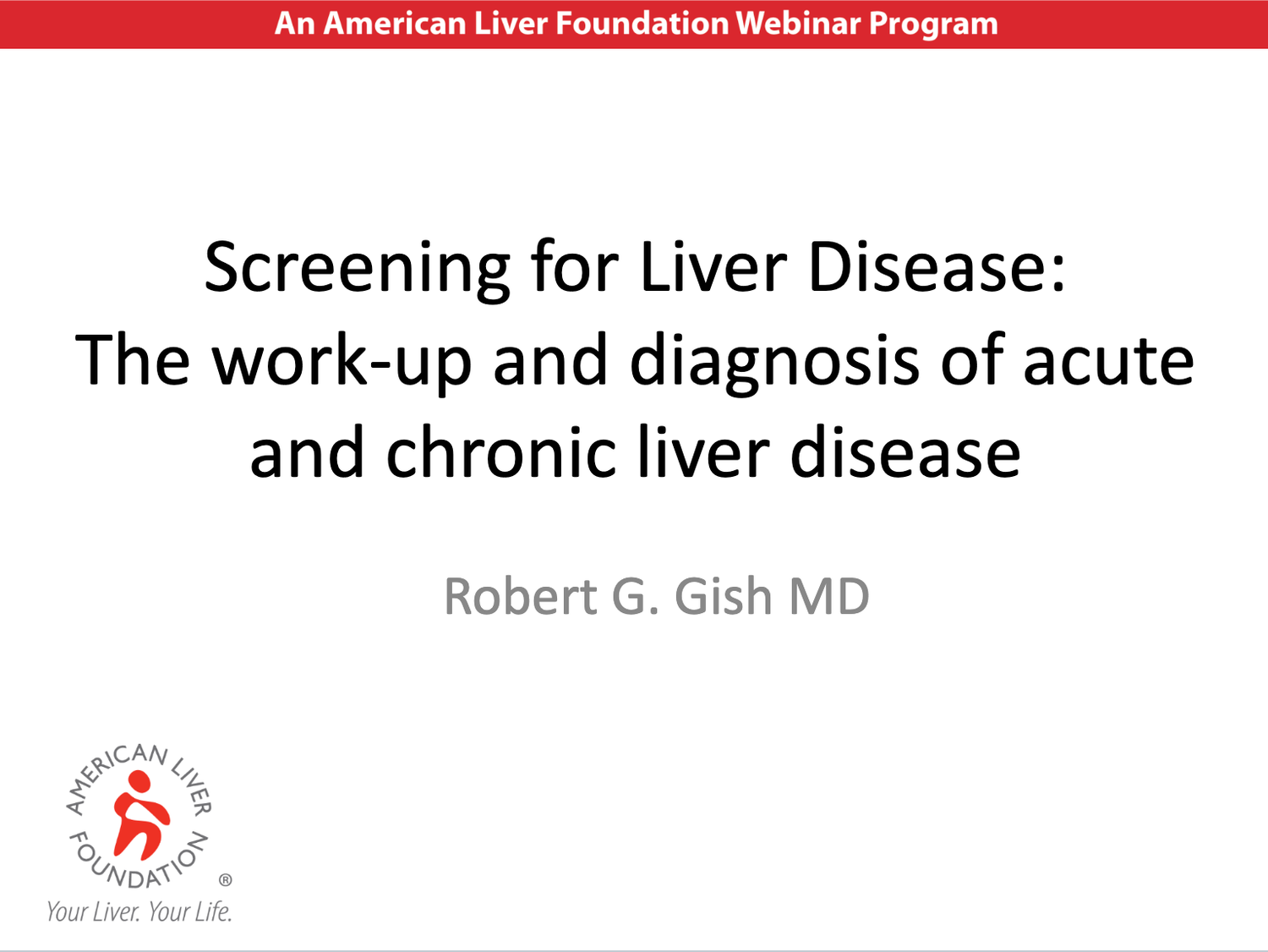 An American Liver Foundation Webinar Program

Screening for Liver Disease: The work-up and diagnosis of acute and chronic liver disease

Robert G. Gish MD

AMERICAN LIVER FOUNDATION ®

Your Liver. Your Life.